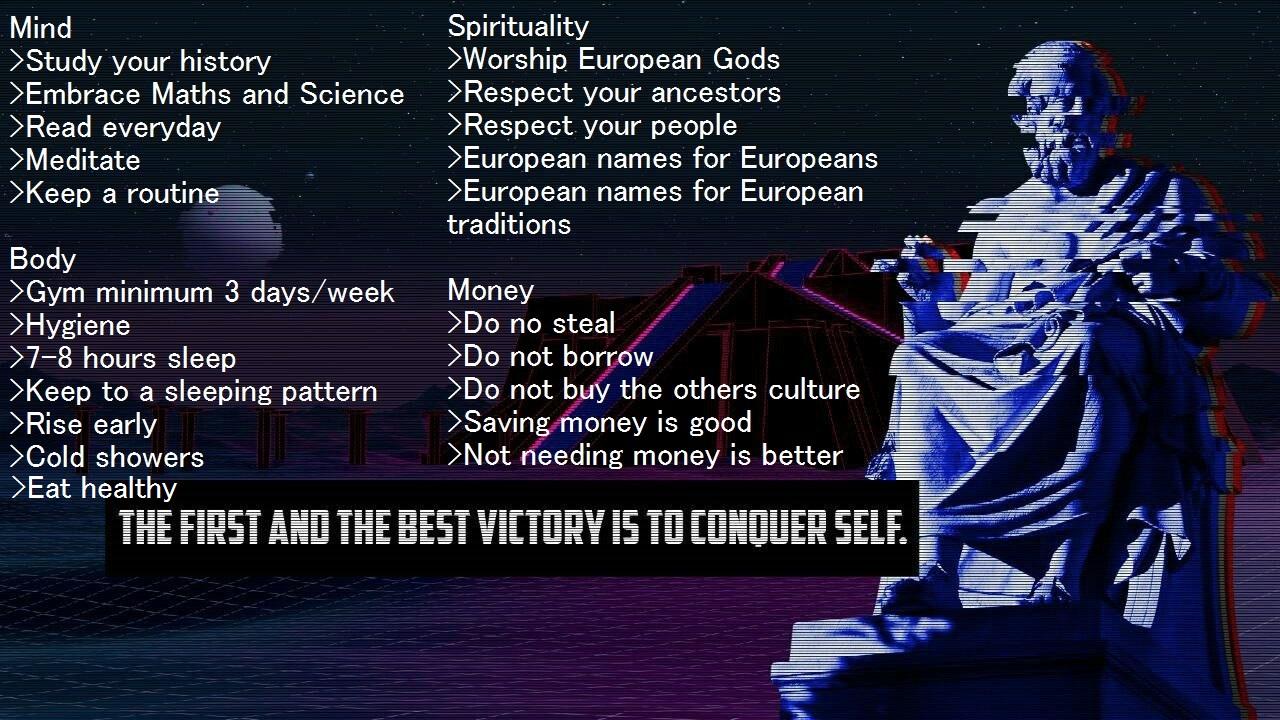 Mind
>Study your history
>Embrace Maths and Science
>Read everyday
>Meditate
>Keep a routine

Body
>Gym minimum 3 days/week
>Hygiene
>7-8 hours sleep
>Keep to a sleeping pattern
>Rise early
>Cold showers
>Eat healthy

Spirituality
>Worship European Gods
>Respect your ancestors
>Respect your people
>European names for Europeans
>European names for European traditions

Money
>Do no steal
>Do not borrow
>Do not buy the others culture
>Saving money is good
>Not needing money is better

THE FIRST AND THE BEST VICTORY IS TO CONQUER SELF.